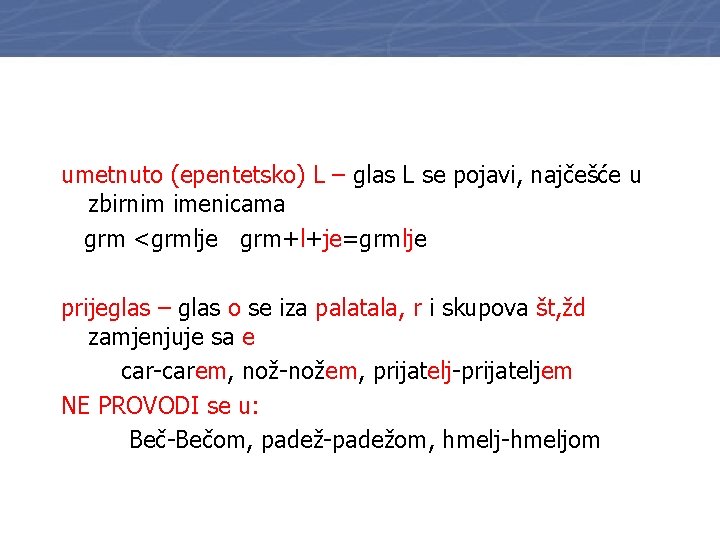 umetnuto (epentetsko) L – glas L se pojavi, najčešće u zbirnim imenicama

grm <grmlje   grm+l+je=grmlje

prijeglas – glas o se iza palatala, r i skupova št,žd zamjenjuje sa e

car-carem, nož-nožem, prijatelj-prijateljem

NE PROVODI se u:

Beč-Bečom, padež-padežom, hmelj-hmeljom